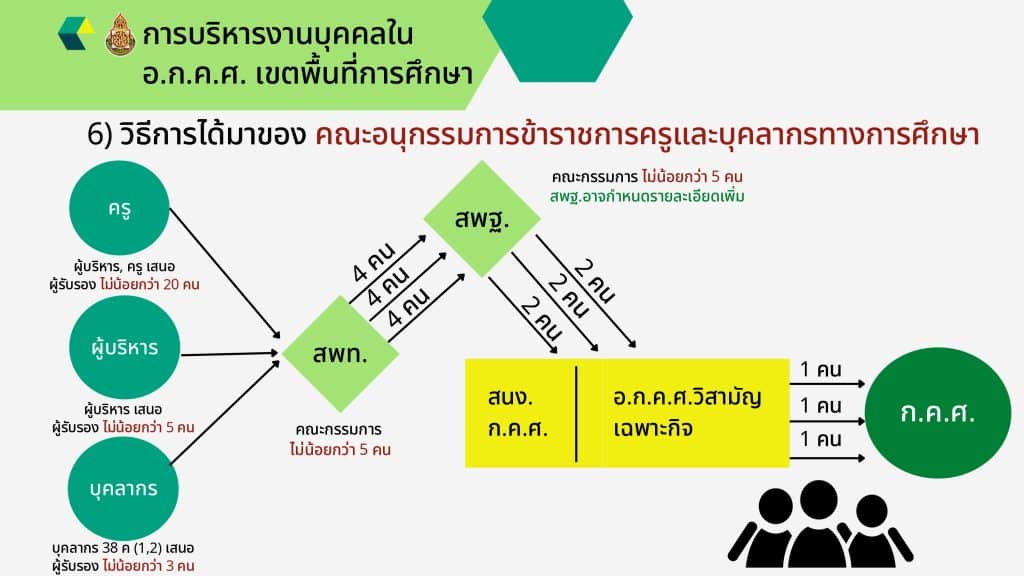 การบริหารงานบุคคลใน อ.ก.ค.ศ. เขตพื้นที่การศึกษา

6) วิธีการได้มาของ คณะอนุกรรมการข้าราชการครูและบุคลากรทางการศึกษา

ครู

ผู้บริหาร, ครู เสนอ
ผู้รับรอง ไม่น้อยกว่า 20 คน

ผู้บริหาร

ผู้บริหาร เสนอ
ผู้รับรอง ไม่น้อยกว่า 5 คน

บุคลากร

บุคลากร 38 ค (1,2) เสนอ
ผู้รับรอง ไม่น้อยกว่า 3 คน

สพท.

คณะกรรมการ
ไม่น้อยกว่า 5 คน

4 คน
4 คน
4 คน

สพฐ.

คณะกรรมการ ไม่น้อยกว่า 5 คน
สพฐ.อาจกำหนดรายละเอียดเพิ่ม

2 คน
2 คน
2 คน

สนง.
ก.ค.ศ.

อ.ก.ค.ศ.วิสามัญ
เฉพาะกิจ

1 คน
1 คน
1 คน

ก.ค.ศ.